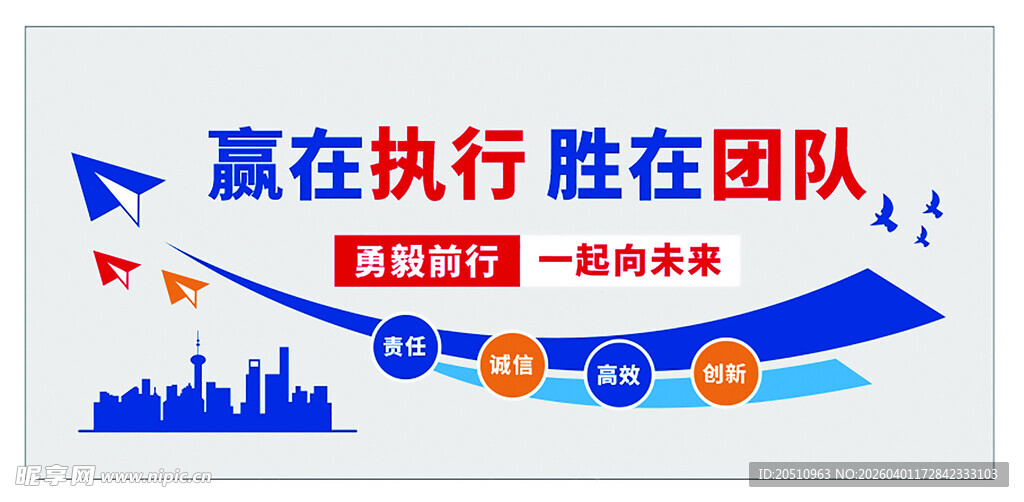 赢在执行 胜在团队

勇毅前行 一起向未来

责任 诚信 高效 创新

昵享网 www.nipic.cn

ID:20510963 NO:20260401172842333103